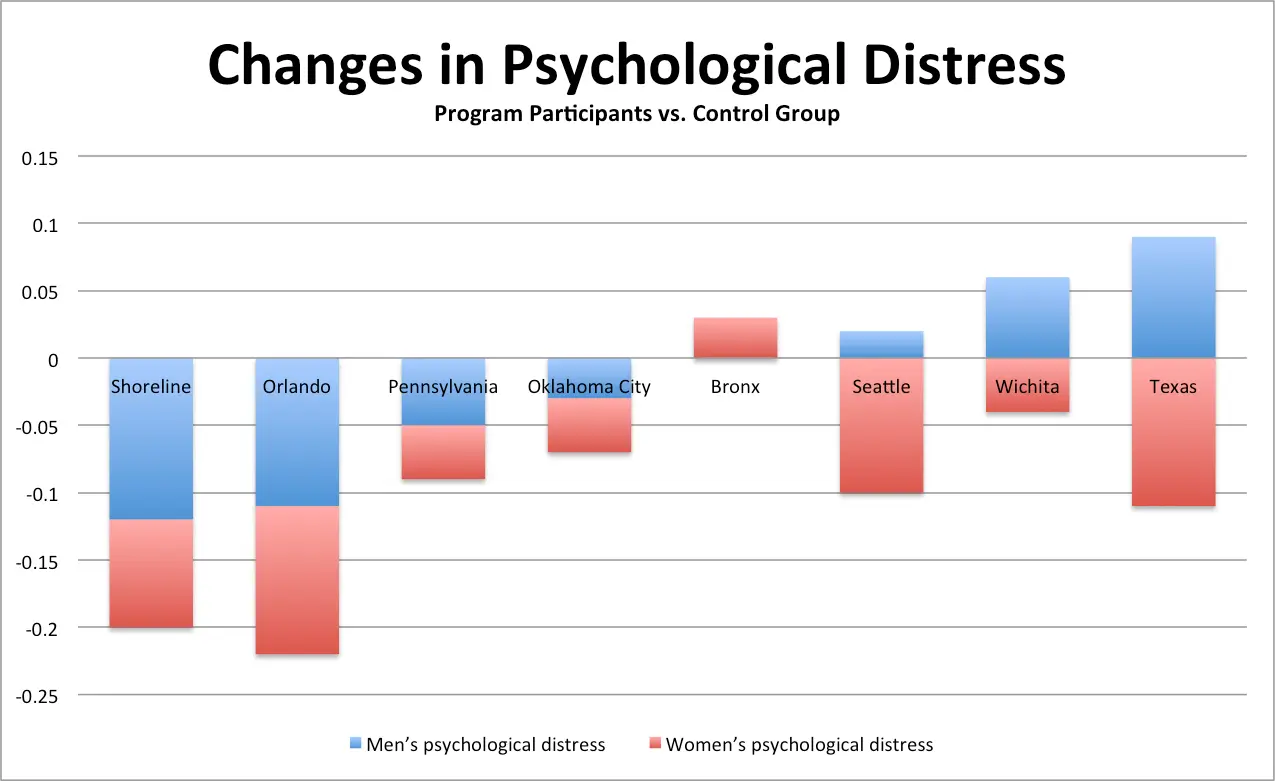 Changes in Psychological Distress
Program Participants vs. Control Group

0.15
0.1
0.05
0
-0.05
-0.1
-0.15
-0.2
-0.25

Shoreline
Orlando
Pennsylvania
Oklahoma City
Bronx
Seattle
Wichita
Texas

Men's psychological distress
Women's psychological distress